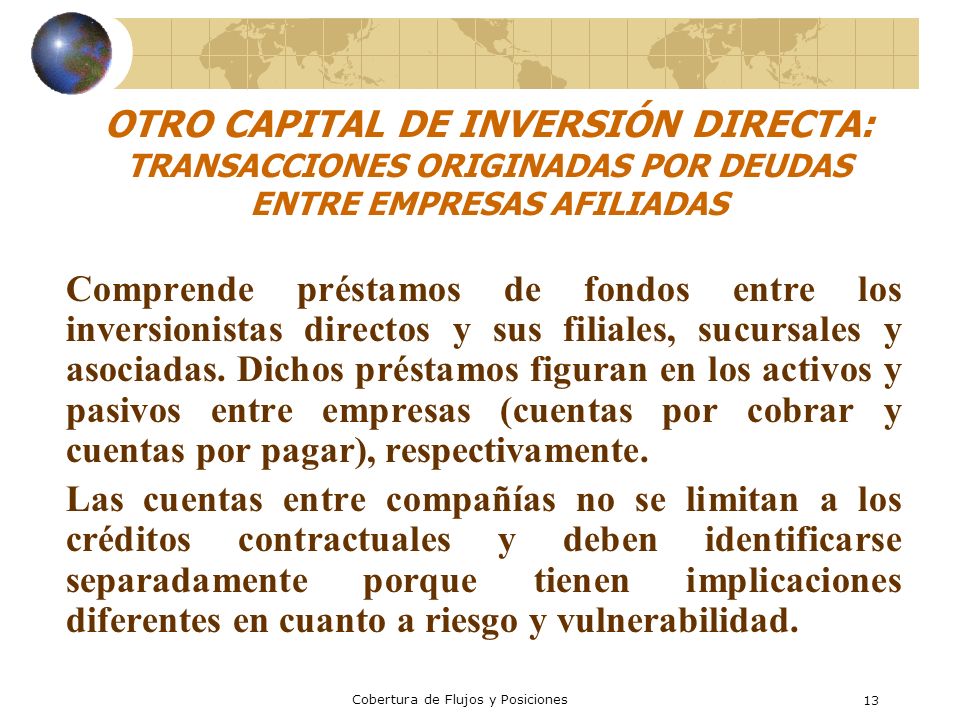 OTRO CAPITAL DE INVERSIÓN DIRECTA:
TRANSACCIONES ORIGINADAS POR DEUDAS ENTRE EMPRESAS AFILIADAS

Comprende préstamos de fondos entre los inversionistas directos y sus filiales, sucursales y asociadas. Dichos préstamos figuran en los activos y pasivos entre empresas (cuentas por cobrar y cuentas por pagar), respectivamente.

Las cuentas entre compañías no se limitan a los créditos contractuales y deben identificarse separadamente porque tienen implicaciones diferentes en cuanto a riesgo y vulnerabilidad.

Cobertura de Flujos y Posiciones

13